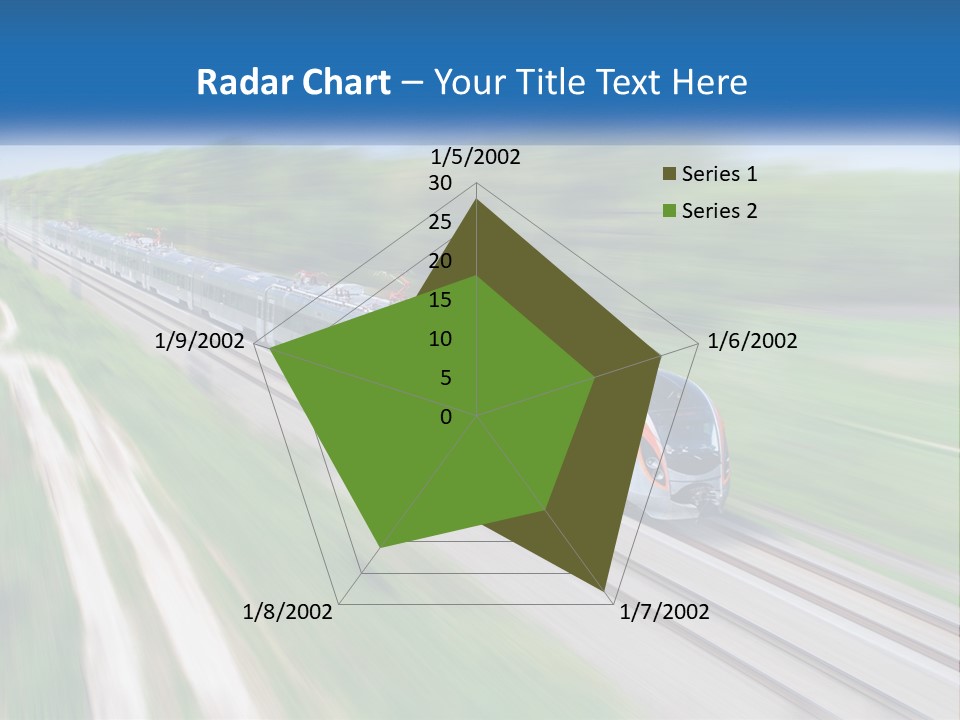 Radar Chart – Your Title Text Here

1/5/2002
30
25
20
15
10
5
0
1/6/2002
1/7/2002
1/8/2002
1/9/2002

Series 1
Series 2